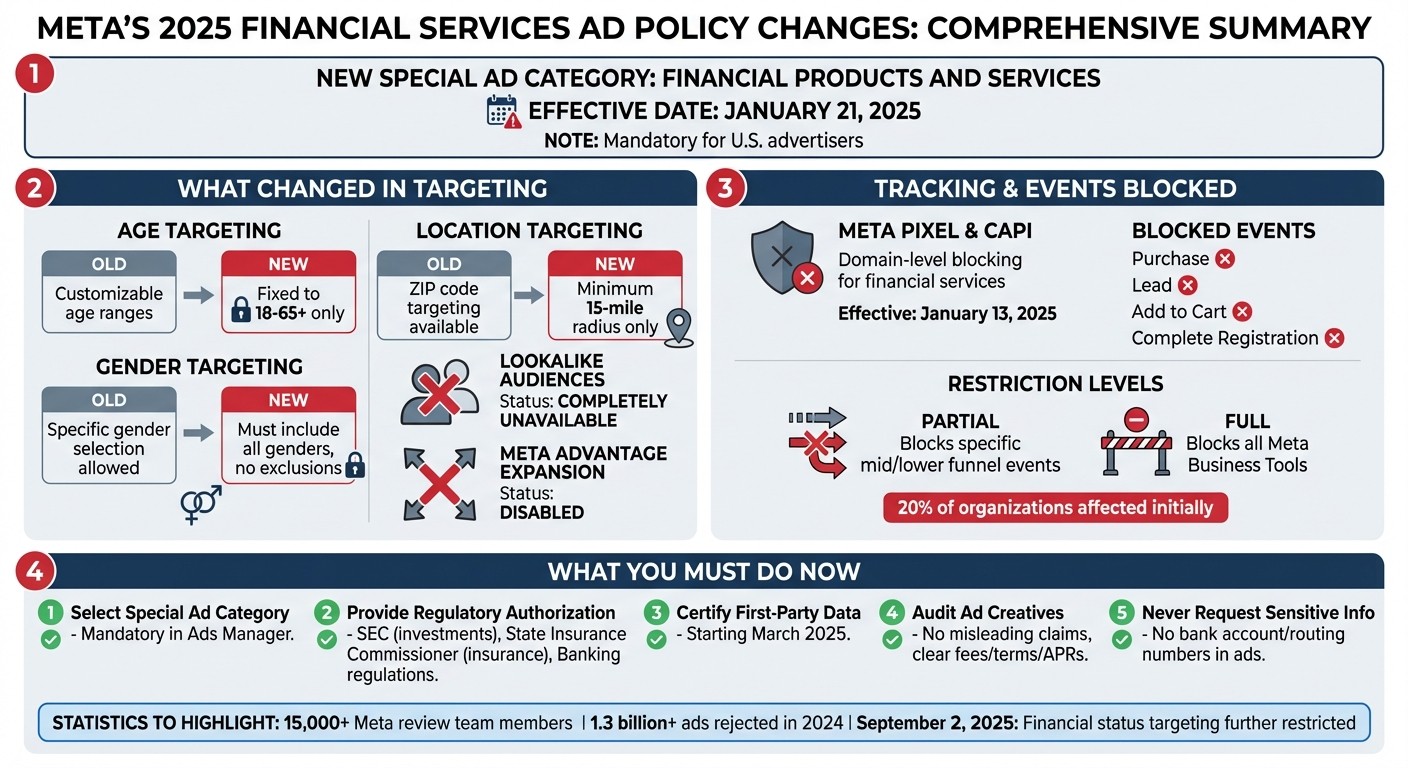 META'S 2025 FINANCIAL SERVICES AD POLICY CHANGES: COMPREHENSIVE SUMMARY

1

NEW SPECIAL AD CATEGORY: FINANCIAL PRODUCTS AND SERVICES

EFFECTIVE DATE: JANUARY 21, 2025

NOTE: Mandatory for U.S. advertisers

2

WHAT CHANGED IN TARGETING

AGE TARGETING

OLD
Customizable age ranges

NEW
Fixed to 18-65+ only

GENDER TARGETING

OLD
Specific gender selection allowed

NEW
Must include all genders, no exclusions

LOCATION TARGETING

OLD
ZIP code targeting available

NEW
Minimum 15-mile radius only

LOOKALIKE AUDIENCES
Status: COMPLETELY UNAVAILABLE

META ADVANTAGE EXPANSION
Status: DISABLED

3

TRACKING & EVENTS BLOCKED

META PIXEL & CAPI
Domain-level blocking for financial services
Effective: January 13, 2025

BLOCKED EVENTS
Purchase
Lead
Add to Cart
Complete Registration

RESTRICTION LEVELS

PARTIAL
Blocks specific mid/lower funnel events

FULL
Blocks all Meta Business Tools

20% of organizations affected initially

4

WHAT YOU MUST DO NOW

1 Select Special Ad Category
- Mandatory in Ads Manager.

2 Provide Regulatory Authorization
- SEC (investments), State Insurance Commissioner (insurance), Banking regulations.

3 Certify First-Party Data
- Starting March 2025.

4 Audit Ad Creatives
- No misleading claims, clear fees/terms/APRs.

5 Never Request Sensitive Info
- No bank account/routing numbers in ads.

STATISTICS TO HIGHLIGHT: 15,000+ Meta review team members | 1.3 billion+ ads rejected in 2024 | September 2, 2025: Financial status targeting further restricted